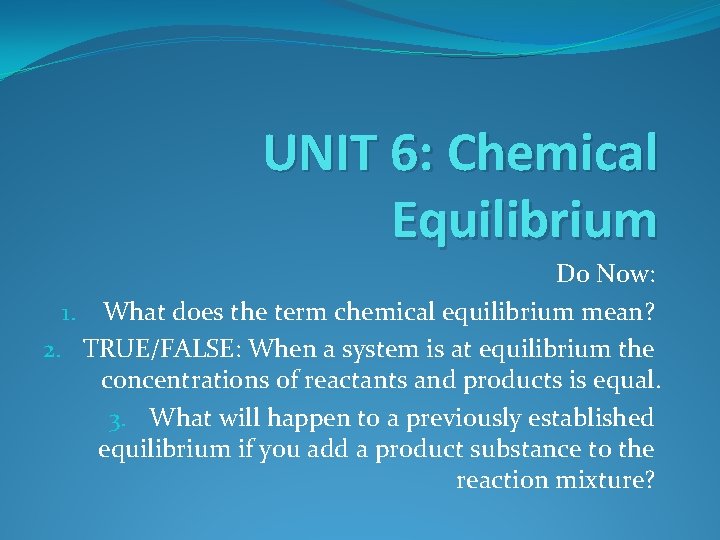 UNIT 6: Chemical Equilibrium

Do Now:

1. What does the term chemical equilibrium mean?
2. TRUE/FALSE: When a system is at equilibrium the concentrations of reactants and products is equal.
3. What will happen to a previously established equilibrium if you add a product substance to the reaction mixture?